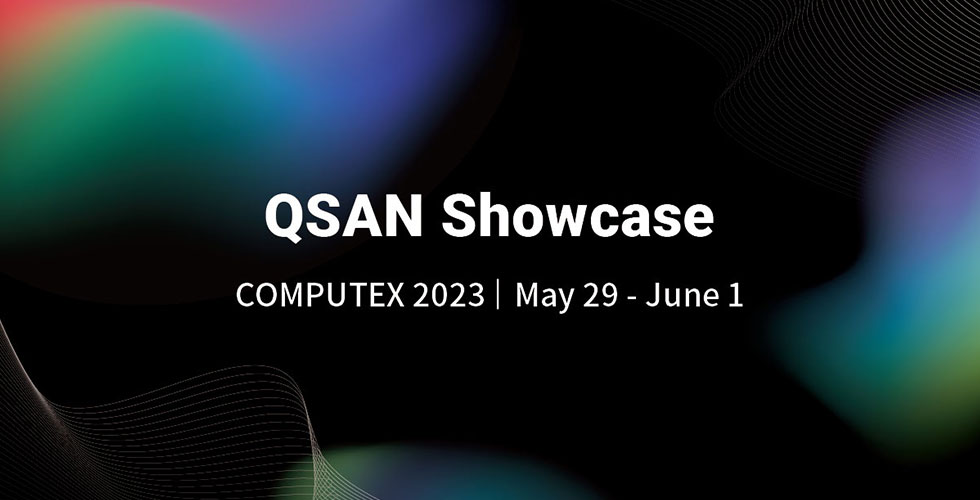 QSAN Showcase

COMPUTEX 2023 | May 29 - June 1